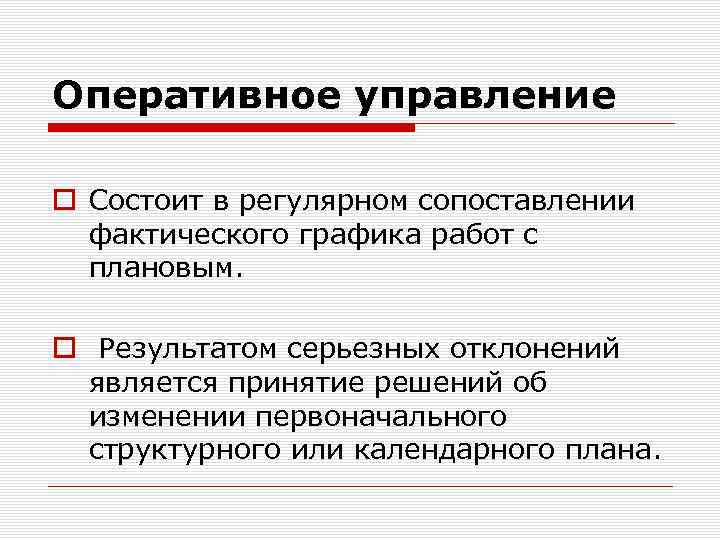 Оперативное управление

Состоит в регулярном сопоставлении фактического графика работ с плановым.

Результатом серьезных отклонений является принятие решений об изменении первоначального структурного или календарного плана.